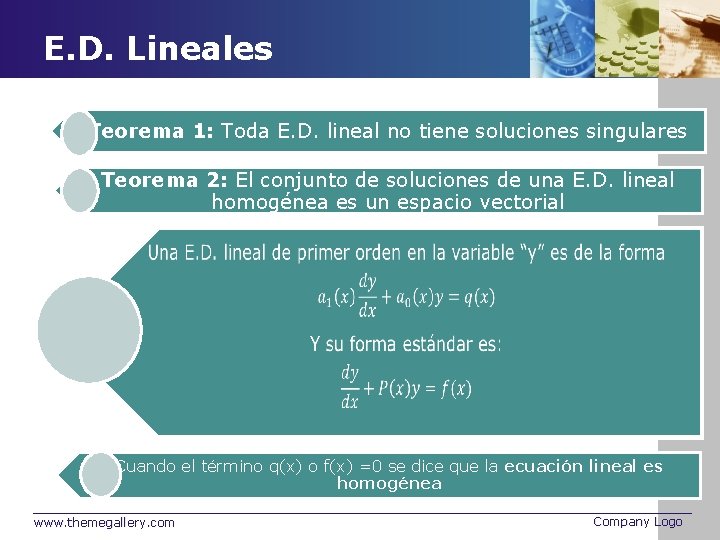 E.D. Lineales

Teorema 1: Toda E.D. lineal no tiene soluciones singulares

Teorema 2: El conjunto de soluciones de una E.D. lineal homogénea es un espacio vectorial

Una E.D. lineal de primer orden en la variable "y" es de la forma

$a_1(x)\frac{dy}{dx} + a_0(x)y = q(x)$

Y su forma estándar es:

$\frac{dy}{dx} + P(x)y = f(x)$

Cuando el término q(x) o f(x) =0 se dice que la ecuación lineal es homogénea

www.themegallery.com

Company Logo